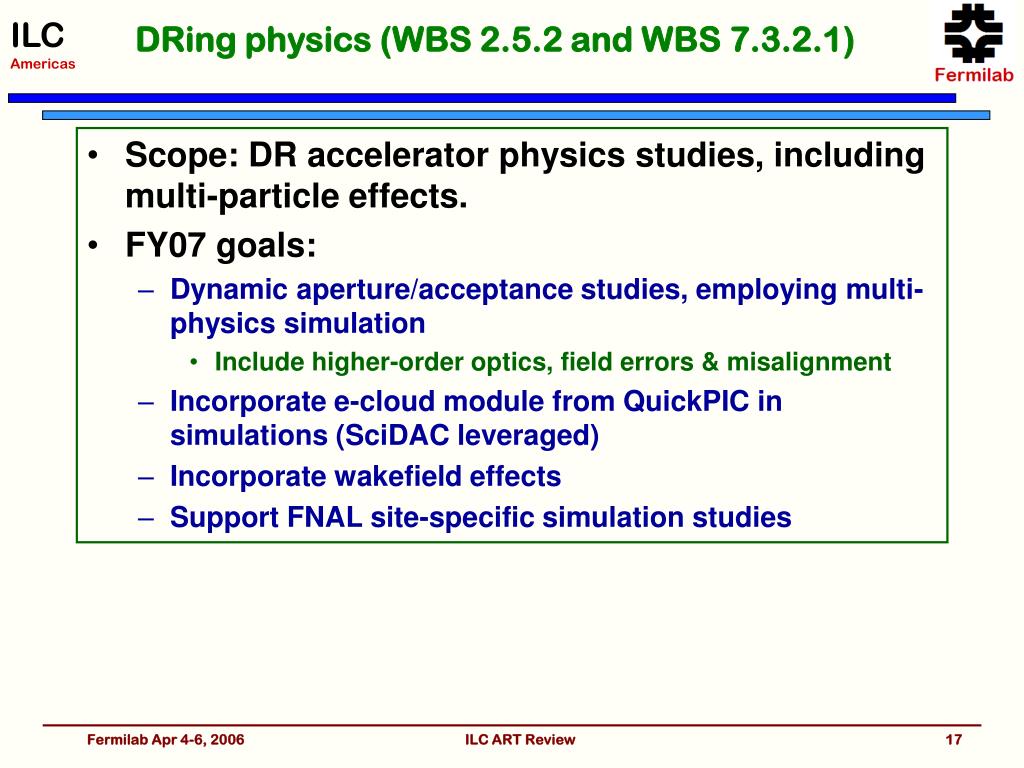 ILC
Americas

DRing physics (WBS 2.5.2 and WBS 7.3.2.1)

Fermilab

• Scope: DR accelerator physics studies, including multi-particle effects.
• FY07 goals:
– Dynamic aperture/acceptance studies, employing multi-physics simulation
• Include higher-order optics, field errors & misalignment
– Incorporate e-cloud module from QuickPIC in simulations (SciDAC leveraged)
– Incorporate wakefield effects
– Support FNAL site-specific simulation studies

Fermilab Apr 4-6, 2006

ILC ART Review

17